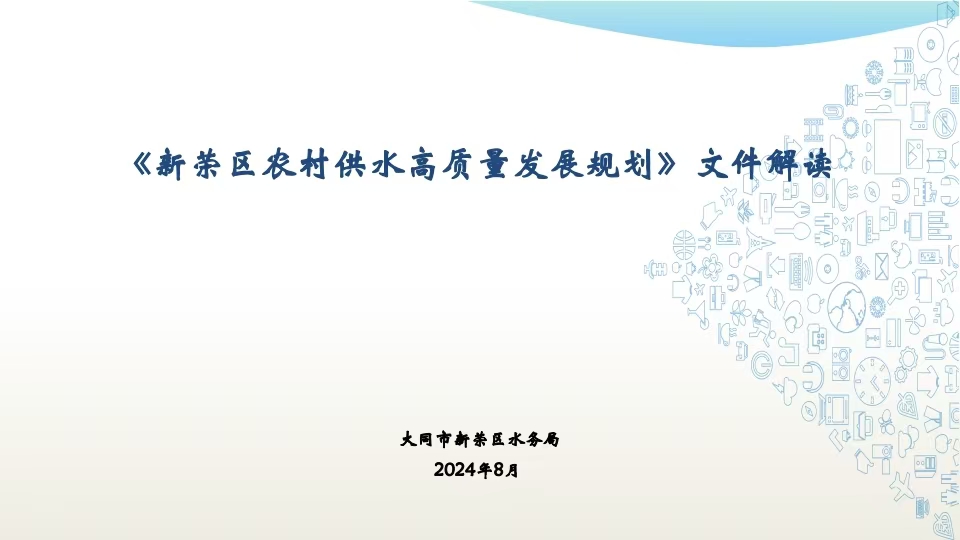 《新荣区农村供水高质量发展规划》文件解读

大同市新荣区水务局
2024年8月